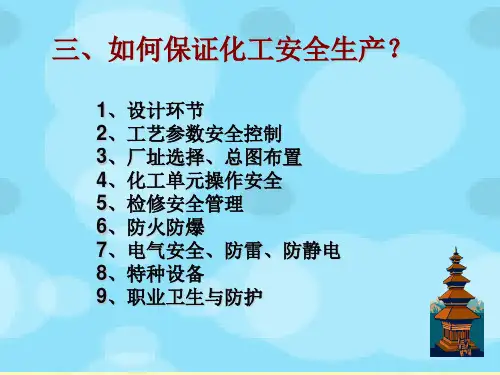 三、如何保证化工安全生产？

1、设计环节
2、工艺参数安全控制
3、厂址选择、总图布置
4、化工单元操作安全
5、检修安全管理
6、防火防爆
7、电气安全、防雷、防静电
8、特种设备
9、职业卫生与防护